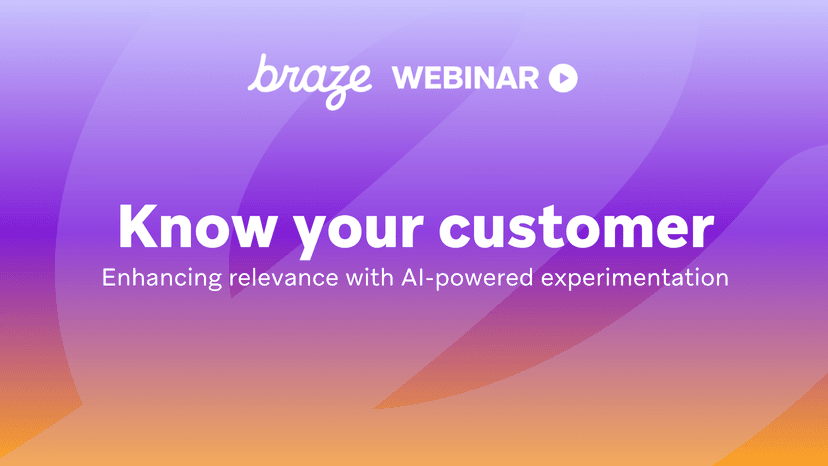 braze WEBINAR

Know your customer

Enhancing relevance with AI-powered experimentation